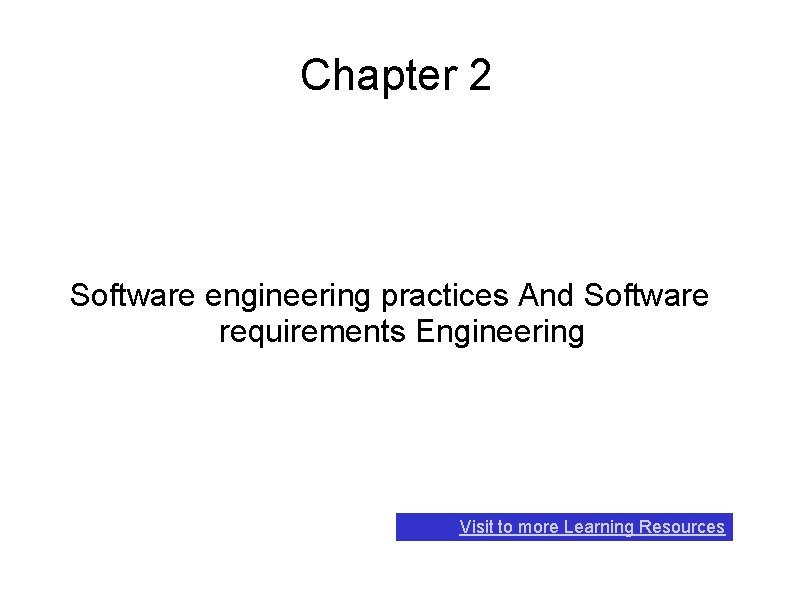 Chapter 2

Software engineering practices And Software requirements Engineering

Visit to more Learning Resources